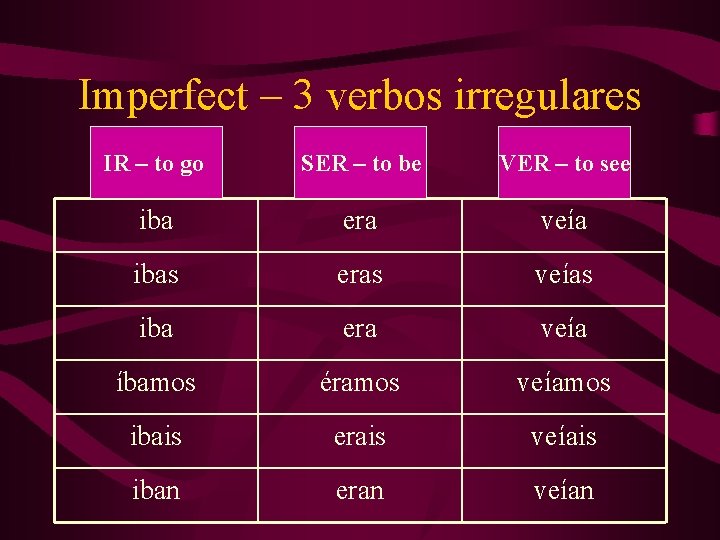 Imperfect – 3 verbos irregulares

| IR – to go | SER – to be | VER – to see |
|---|---|---|
| iba | era | veía |
| ibas | eras | veías |
| iba | era | veía |
| íbamos | éramos | veíamos |
| ibais | erais | veíais |
| iban | eran | veían |